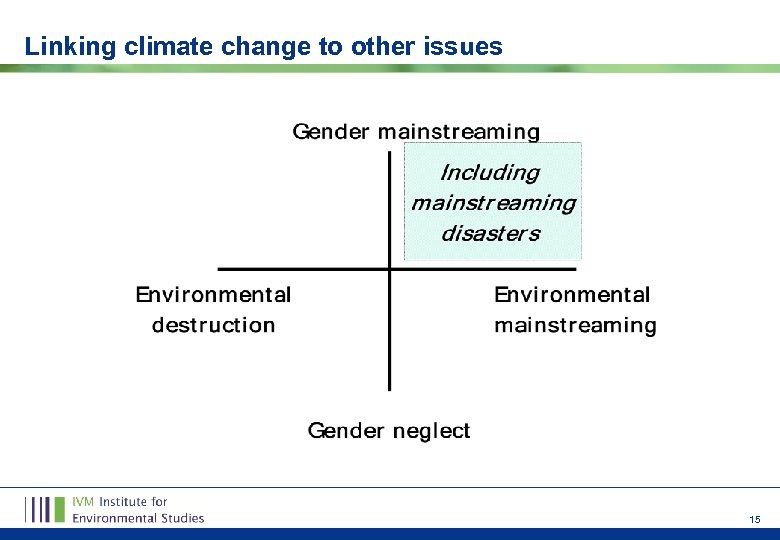 Linking climate change to other issues

Gender mainstreaming

Including mainstreaming disasters

Environmental destruction

Environmental mainstreaming

Gender neglect

IVM Institute for Environmental Studies

15